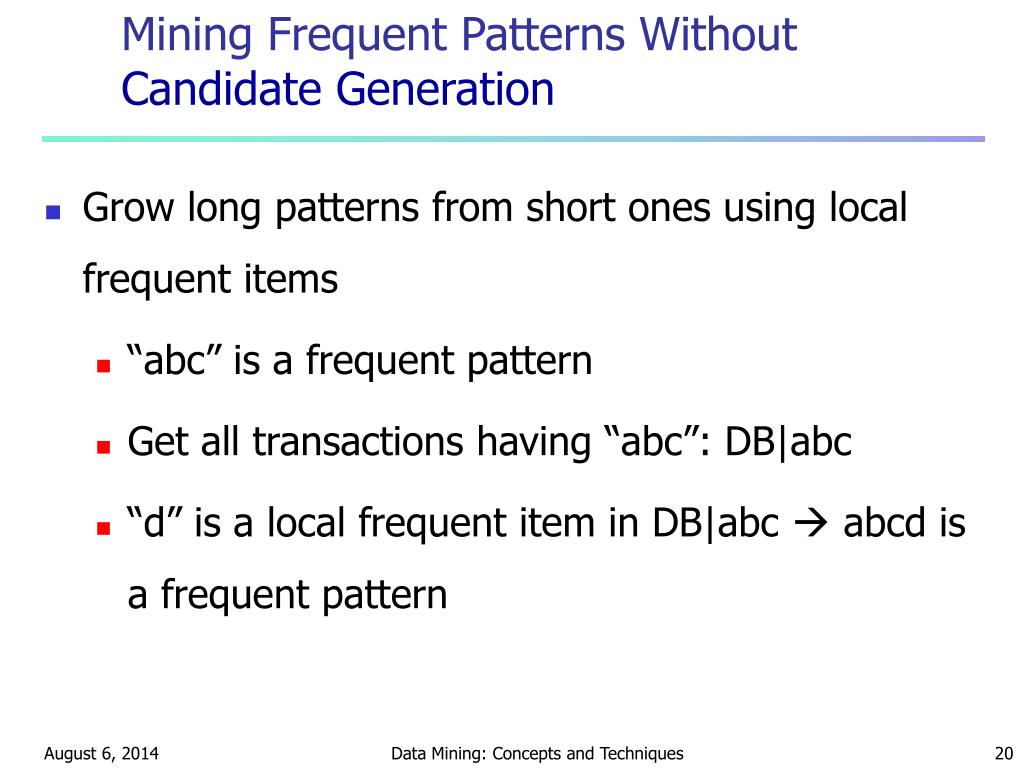 Mining Frequent Patterns Without Candidate Generation

Grow long patterns from short ones using local frequent items

“abc” is a frequent pattern

Get all transactions having “abc”: DB|abc

“d” is a local frequent item in DB|abc → abcd is a frequent pattern

August 6, 2014

Data Mining: Concepts and Techniques

20